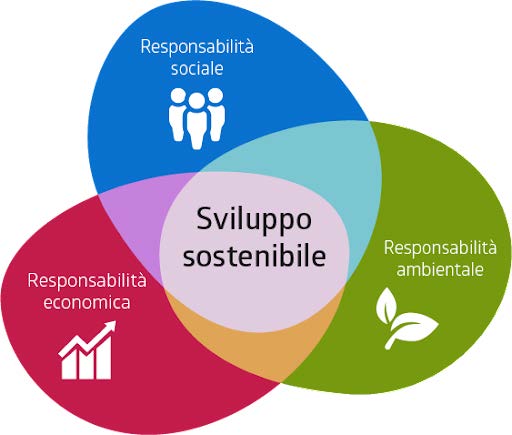 Responsabilità sociale

Sviluppo sostenibile

Responsabilità ambientale

Responsabilità economica